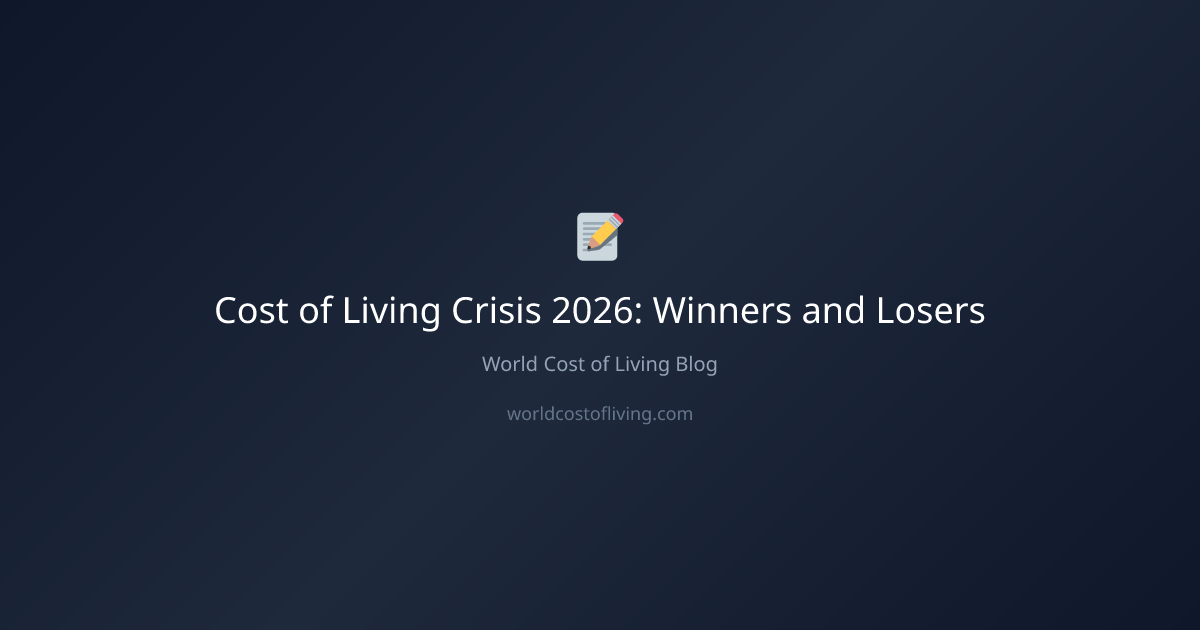 Cost of Living Crisis 2026: Winners and Losers

World Cost of Living Blog

worldcostofliving.com